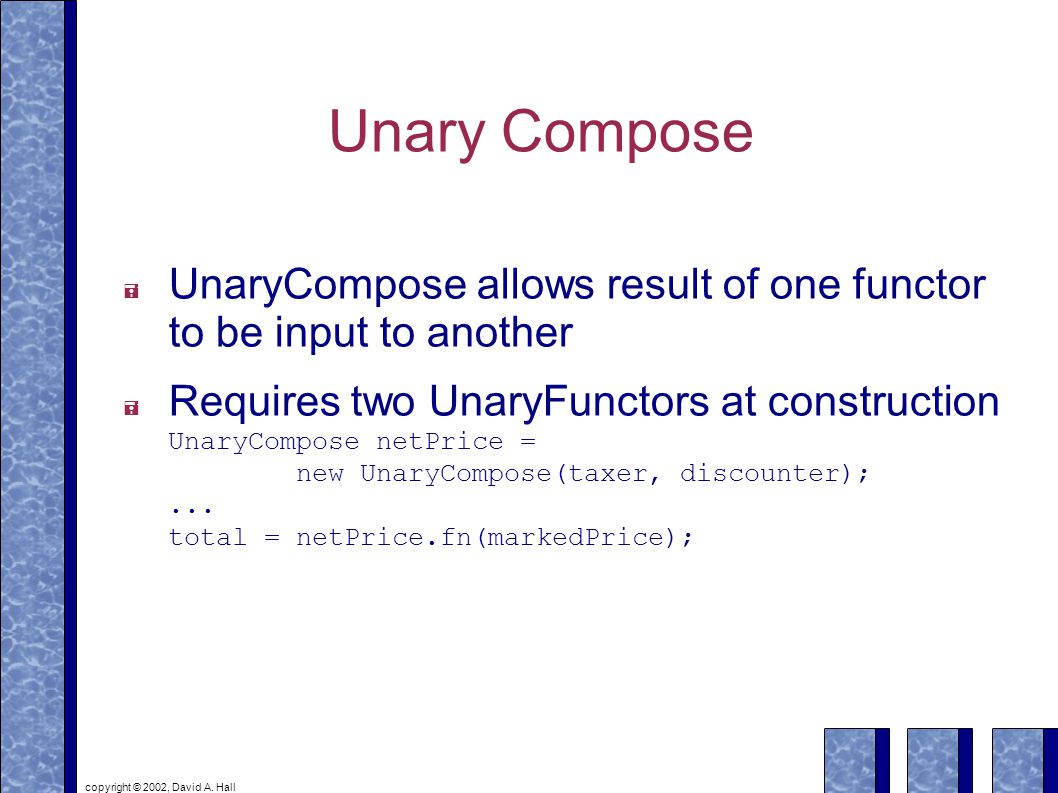 Unary Compose

UnaryCompose allows result of one functor to be input to another

Requires two UnaryFunctors at construction
UnaryCompose netPrice =
        new UnaryCompose(taxer, discounter);
...
total = netPrice.fn(markedPrice);

copyright © 2002, David A. Hall